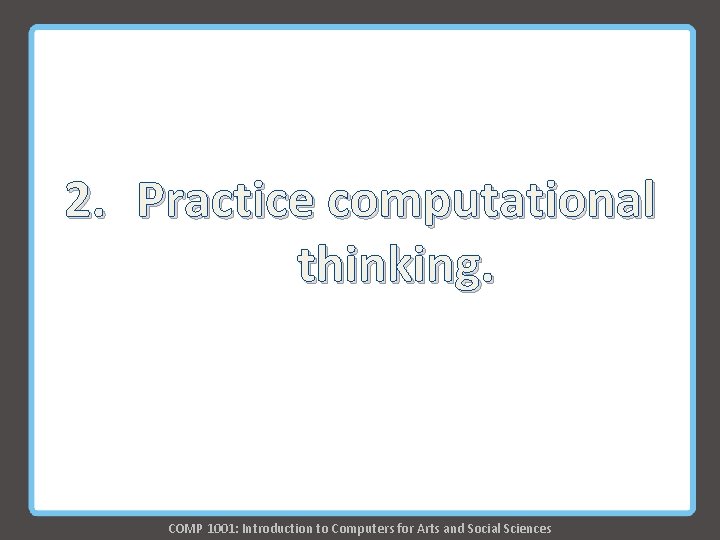 2. Practice computational thinking.

COMP 1001: Introduction to Computers for Arts and Social Sciences